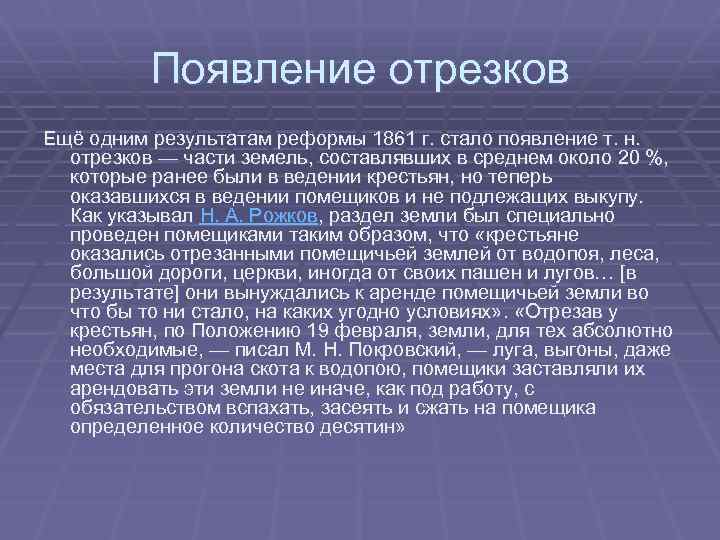 Появление отрезков

Ещё одним результатам реформы 1861 г. стало появление т. н. отрезков — части земель, составлявших в среднем около 20 %, которые ранее были в ведении крестьян, но теперь оказавшихся в ведении помещиков и не подлежащих выкупу. Как указывал Н. А. Рожков, раздел земли был специально проведен помещиками таким образом, что «крестьяне оказались отрезанными помещичьей землей от водопоя, леса, большой дороги, церкви, иногда от своих пашен и лугов… [в результате] они вынуждались к аренде помещичьей земли во что бы то ни стало, на каких угодно условиях». «Отрезав у крестьян, по Положению 19 февраля, земли, для тех абсолютно необходимые, — писал М. Н. Покровский, — луга, выгоны, даже места для прогона скота к водопою, помещики заставляли их арендовать эти земли не иначе, как под работу, с обязательством вспахать, засеять и сжать на помещика определенное количество десятин»